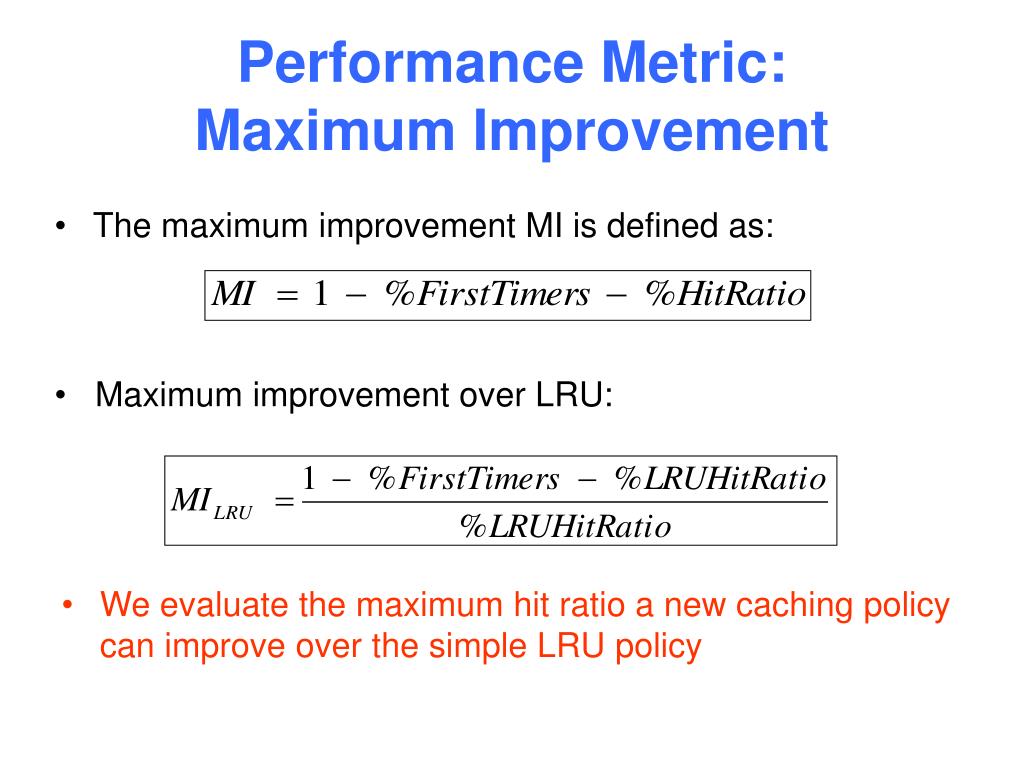 Performance Metric: Maximum Improvement

• The maximum improvement MI is defined as:

$MI = 1 - \%FirstTimers - \%HitRatio$

• Maximum improvement over LRU:

$MI_{LRU} = \frac{1 - \%FirstTimers - \%LRUHitRatio}{\%LRUHitRatio}$

• We evaluate the maximum hit ratio a new caching policy can improve over the simple LRU policy